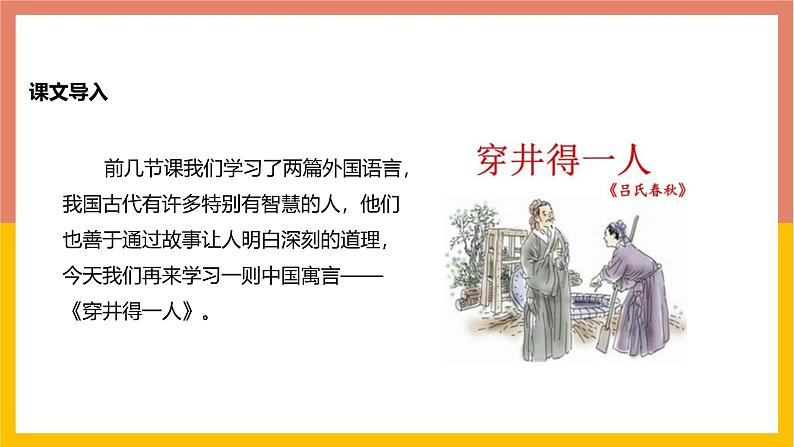 课文导入

前几节课我们学习了两篇外国语言，我国古代有许多特别有智慧的人，他们也善于通过故事让人明白深刻的道理，今天我们再来学习一则中国寓言——《穿井得一人》。

穿井得一人
《吕氏春秋》